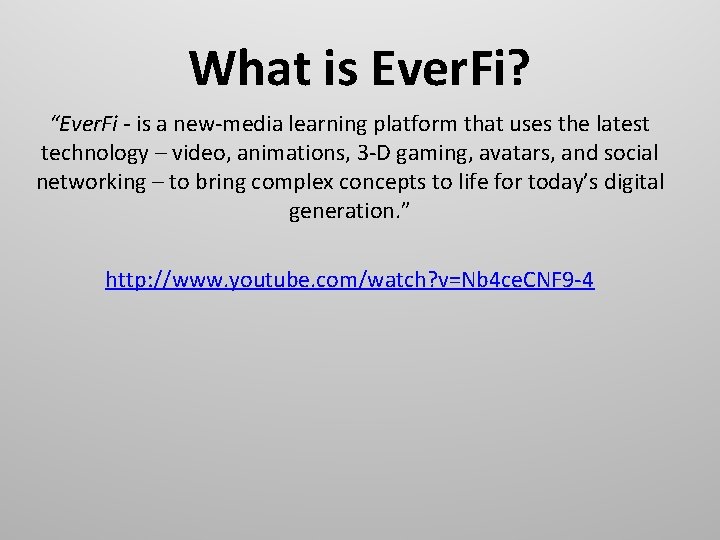 What is EverFi?

“EverFi - is a new-media learning platform that uses the latest technology – video, animations, 3-D gaming, avatars, and social networking – to bring complex concepts to life for today’s digital generation.”

http://www.youtube.com/watch?v=Nb4ceCNF9-4